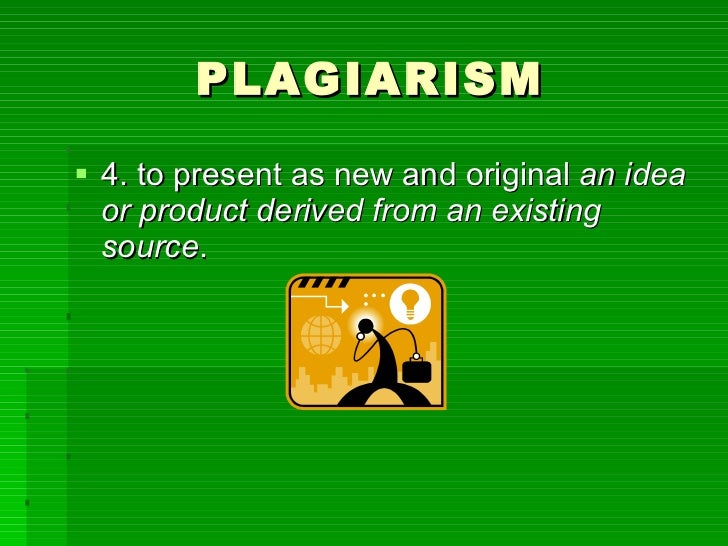 PLAGIARISM

4. to present as new and original an idea or product derived from an existing source.